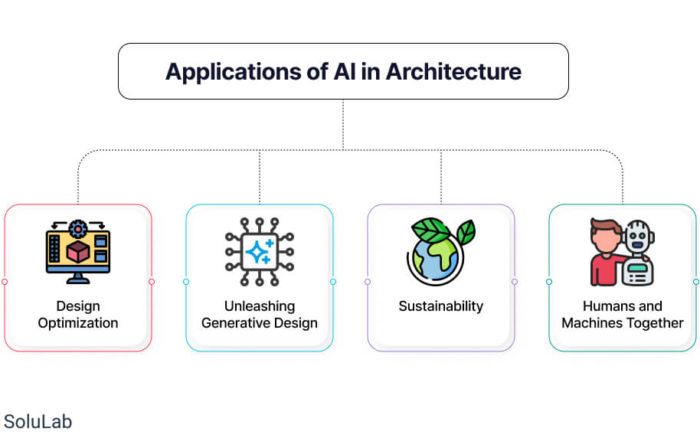 Applications of AI in Architecture

Design Optimization

Unleashing Generative Design

Sustainability

Humans and Machines Together

SoluLab